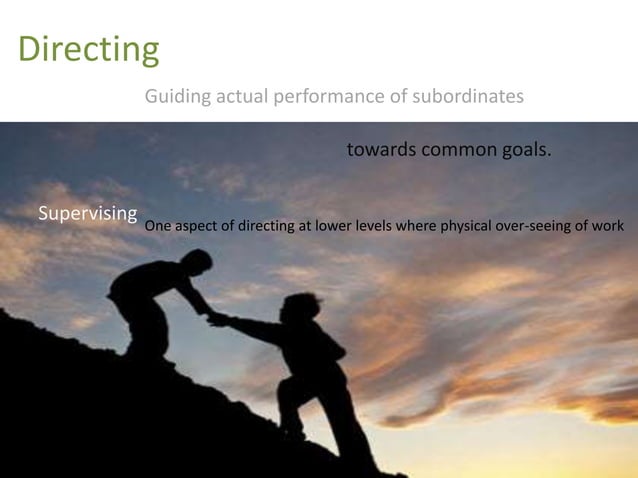 Directing

Guiding actual performance of subordinates

towards common goals.

Supervising One aspect of directing at lower levels where physical over-seeing of work